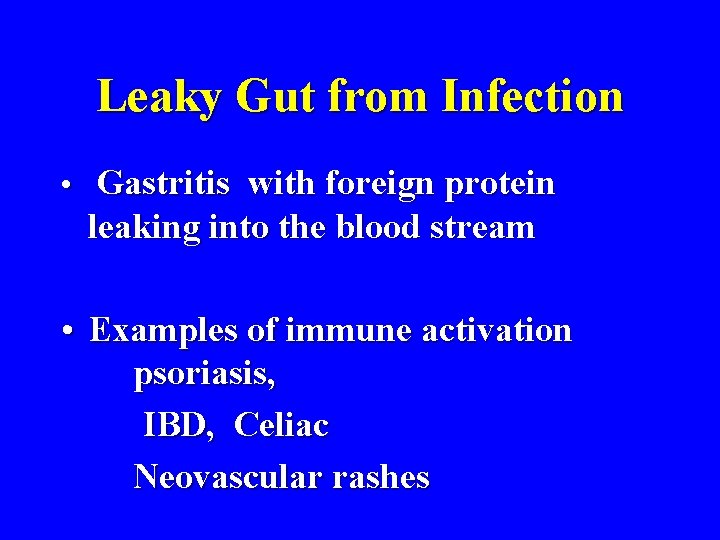 Leaky Gut from Infection

• Gastritis with foreign protein leaking into the blood stream

• Examples of immune activation
psoriasis,
IBD, Celiac
Neovascular rashes